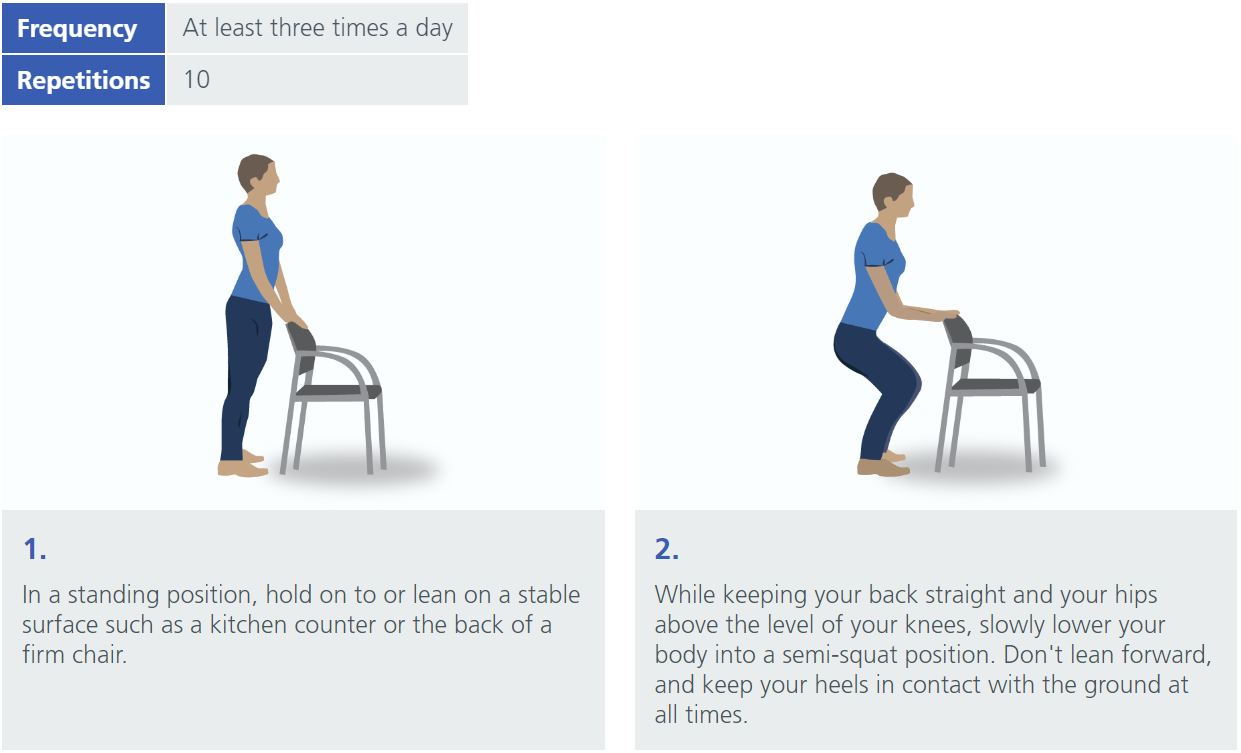 | Frequency | At least three times a day |
|---|---|
| Repetitions | 10 |

1.

In a standing position, hold on to or lean on a stable surface such as a kitchen counter or the back of a firm chair.

2.

While keeping your back straight and your hips above the level of your knees, slowly lower your body into a semi-squat position. Don't lean forward, and keep your heels in contact with the ground at all times.